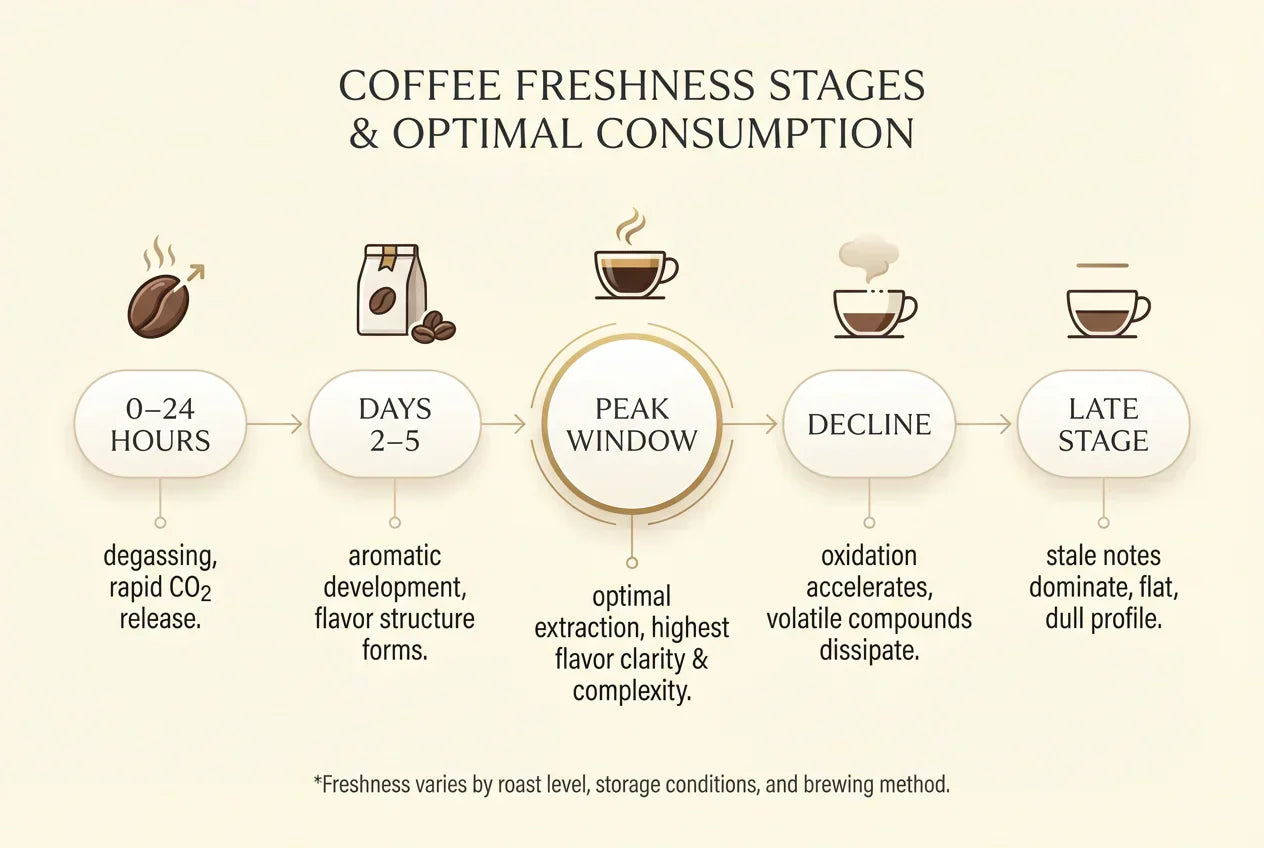 COFFEE FRESHNESS STAGES & OPTIMAL CONSUMPTION

0–24 HOURS

degassing, rapid $CO_2$ release.

DAYS 2–5

aromatic development, flavor structure forms.

PEAK WINDOW

optimal extraction, highest flavor clarity & complexity.

DECLINE

oxidation accelerates, volatile compounds dissipate.

LATE STAGE

stale notes dominate, flat, dull profile.

*Freshness varies by roast level, storage conditions, and brewing method.